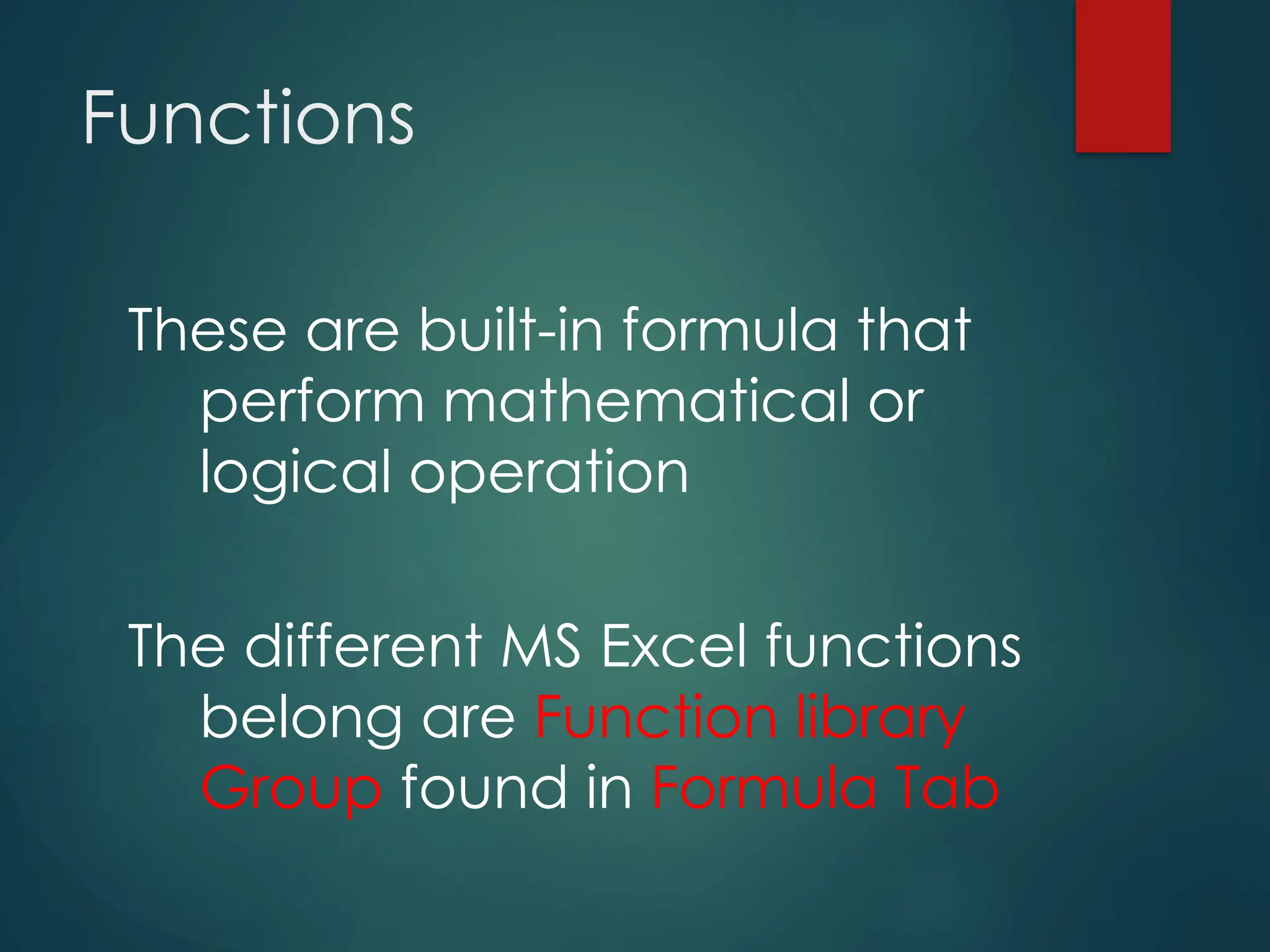 Functions

These are built-in formula that perform mathematical or logical operation

The different MS Excel functions belong are Function library Group found in Formula Tab